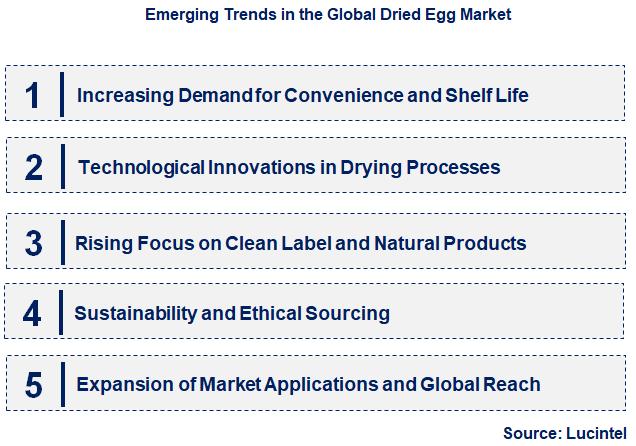 Emerging Trends in the Global Dried Egg Market

1 Increasing Demand for Convenience and Shelf Life

2 Technological Innovations in Drying Processes

3 Rising Focus on Clean Label and Natural Products

4 Sustainability and Ethical Sourcing

5 Expansion of Market Applications and Global Reach

Source: Lucintel